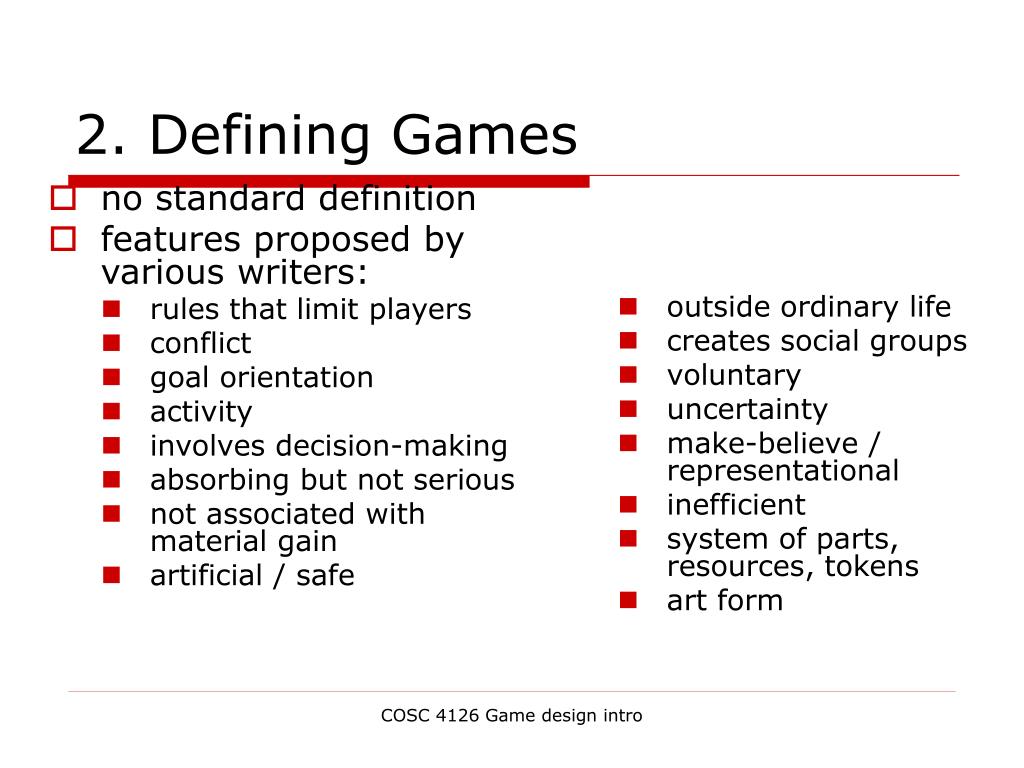 2. Defining Games

- no standard definition
- features proposed by various writers:
  - rules that limit players
  - conflict
  - goal orientation
  - activity
  - involves decision-making
  - absorbing but not serious
  - not associated with material gain
  - artificial / safe

- outside ordinary life
- creates social groups
- voluntary
- uncertainty
- make-believe / representational
- inefficient
- system of parts, resources, tokens
- art form

COSC 4126 Game design intro